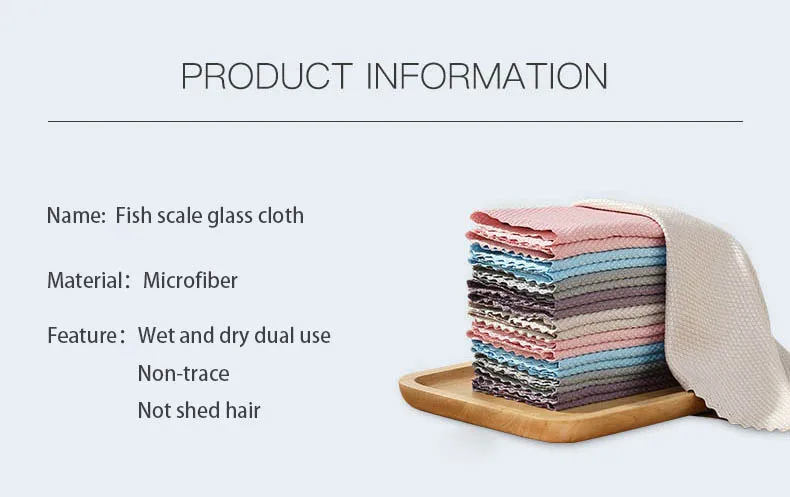 PRODUCT INFORMATION

Name: Fish scale glass cloth

Material: Microfiber

Feature: Wet and dry dual use
Non-trace
Not shed hair